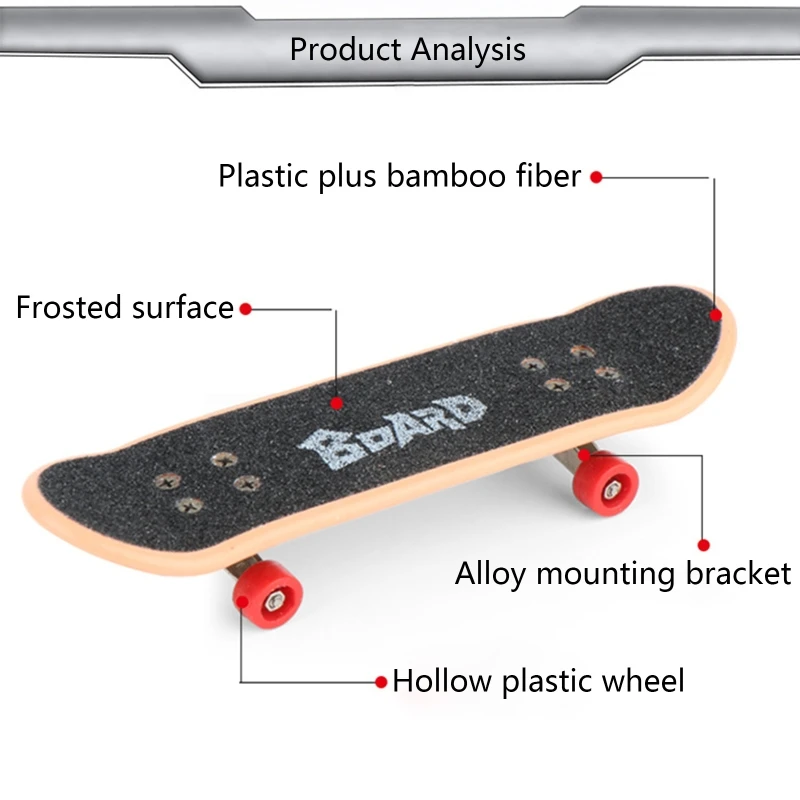 Product Analysis

Plastic plus bamboo fiber

Frosted surface

BOARD

Alloy mounting bracket

Hollow plastic wheel